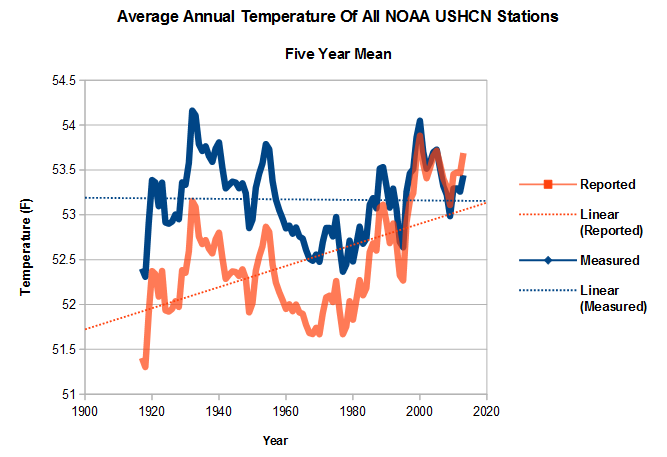 Average Annual Temperature Of All NOAA USHCN Stations

Five Year Mean

Temperature (F)

54.5
54
53.5
53
52.5
52
51.5
51

1900 1920 1940 1960 1980 2000 2020

Year

Reported
Linear (Reported)
Measured
Linear (Measured)